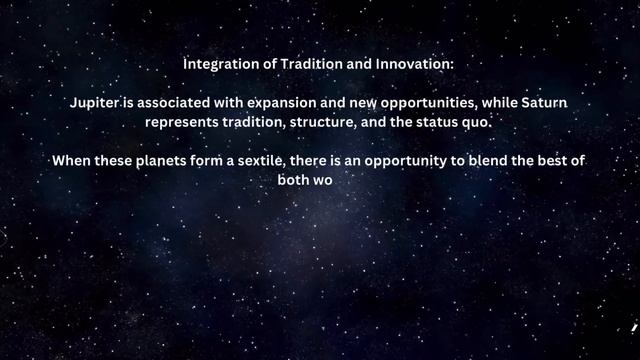 Integration of Tradition and Innovation:

Jupiter is associated with expansion and new opportunities, while Saturn represents tradition, structure, and the status quo.

When these planets form a sextile, there is an opportunity to blend the best of both wo